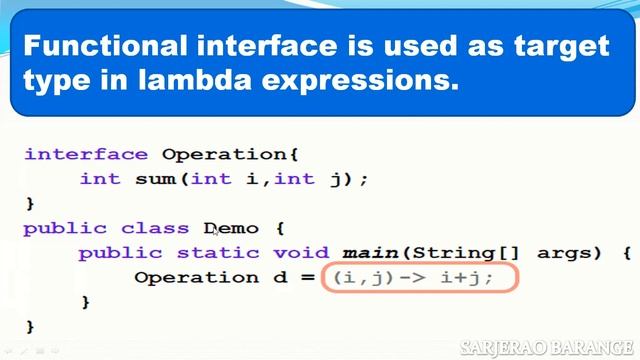 Functional interface is used as target type in lambda expressions.

interface Operation{
    int sum(int i,int j);
}
public class Demo {
    public static void main(String[] args) {
        Operation d = (i,j)-> i+j;
    }
}

SARJERAO BARANGE